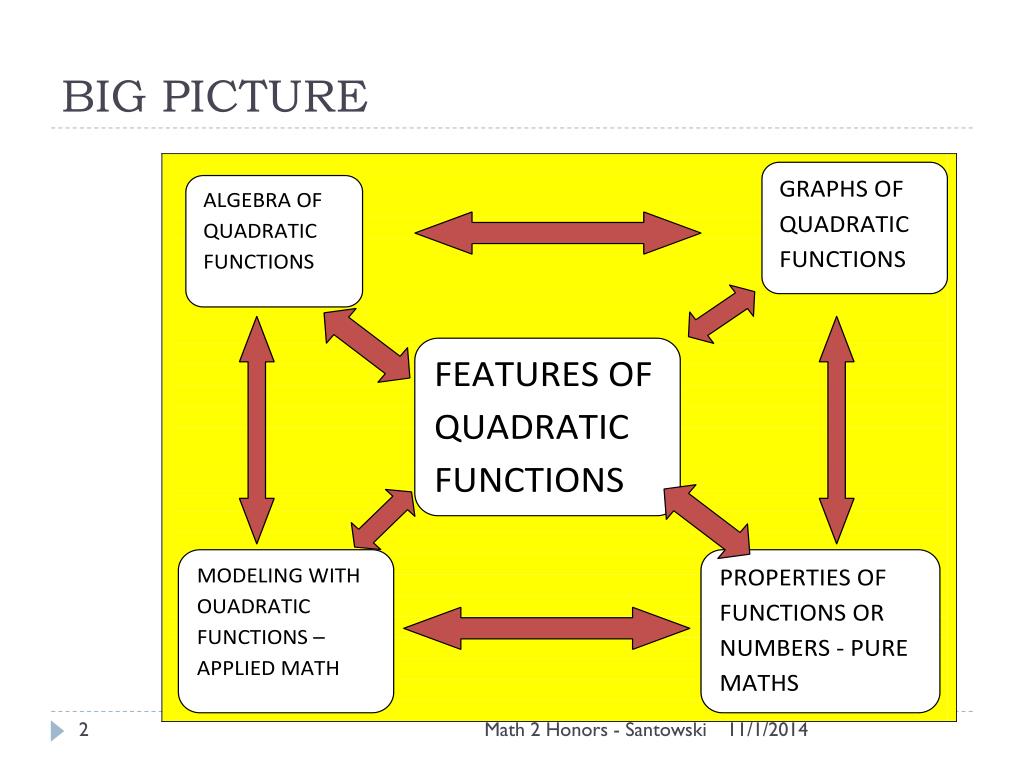 BIG PICTURE

ALGEBRA OF QUADRATIC FUNCTIONS

GRAPHS OF QUADRATIC FUNCTIONS

FEATURES OF QUADRATIC FUNCTIONS

MODELING WITH OUADRATIC FUNCTIONS – APPLIED MATH

PROPERTIES OF FUNCTIONS OR NUMBERS - PURE MATHS

2

Math 2 Honors - Santowski

11/1/2014